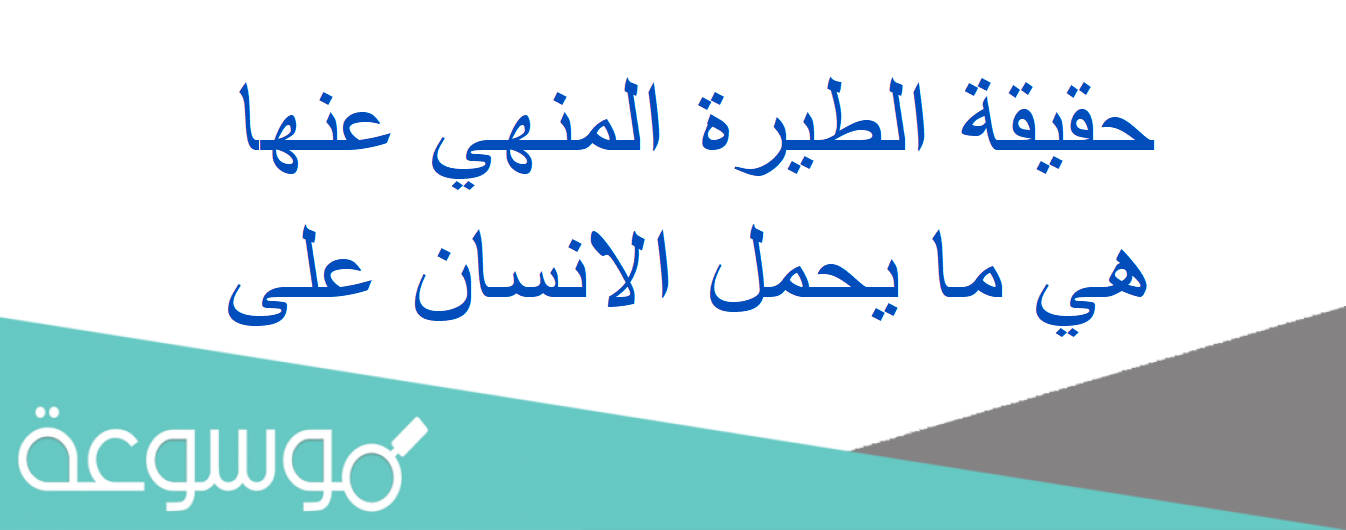 حقيقة الطيرة المنهي عنها هي ما يحمل الانسان على

موسوعة